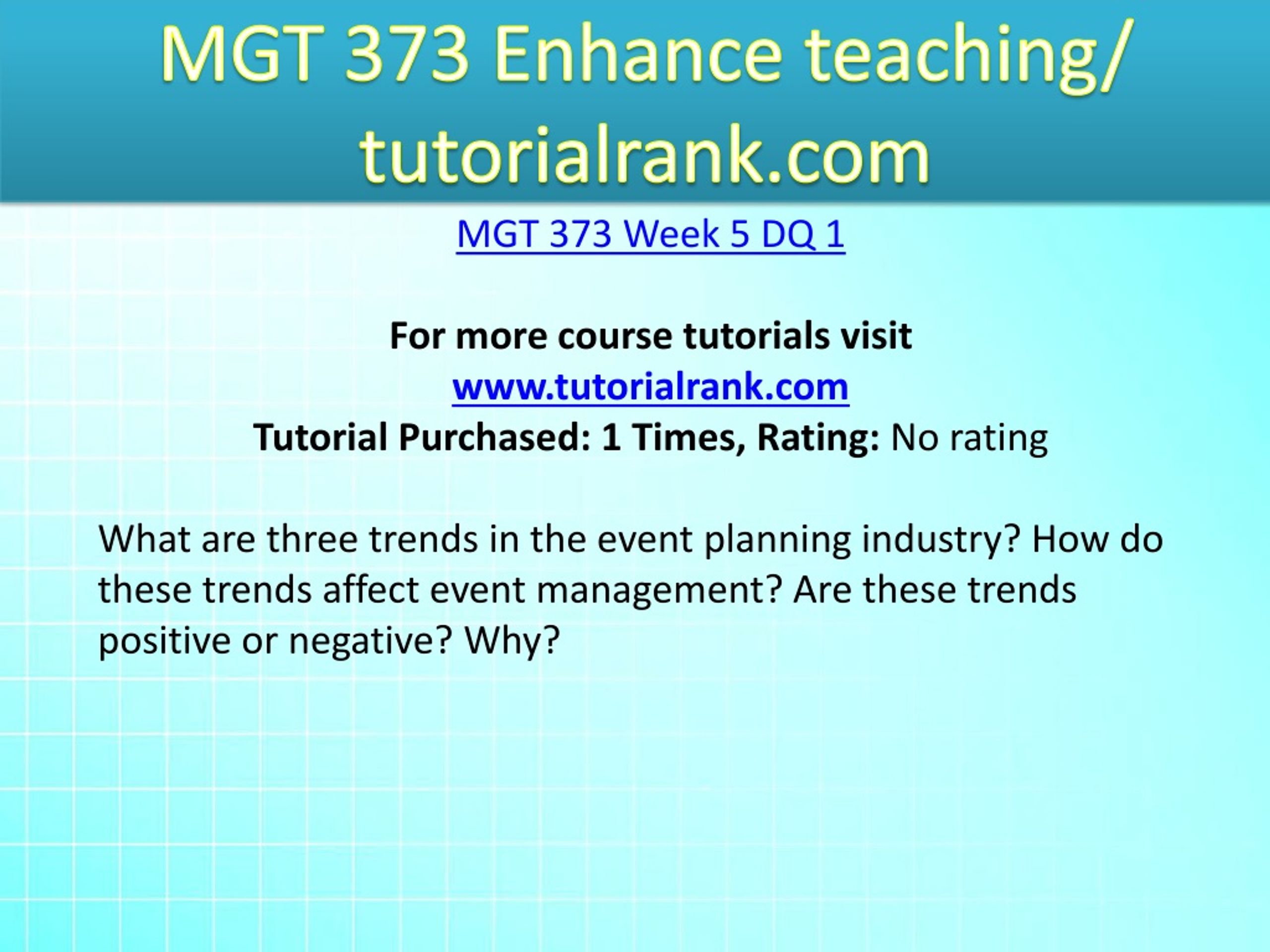 MGT 373 Enhance teaching/ tutorialrank.com

MGT 373 Week 5 DQ 1

For more course tutorials visit
www.tutorialrank.com
Tutorial Purchased: 1 Times, Rating: No rating

What are three trends in the event planning industry? How do these trends affect event management? Are these trends positive or negative? Why?